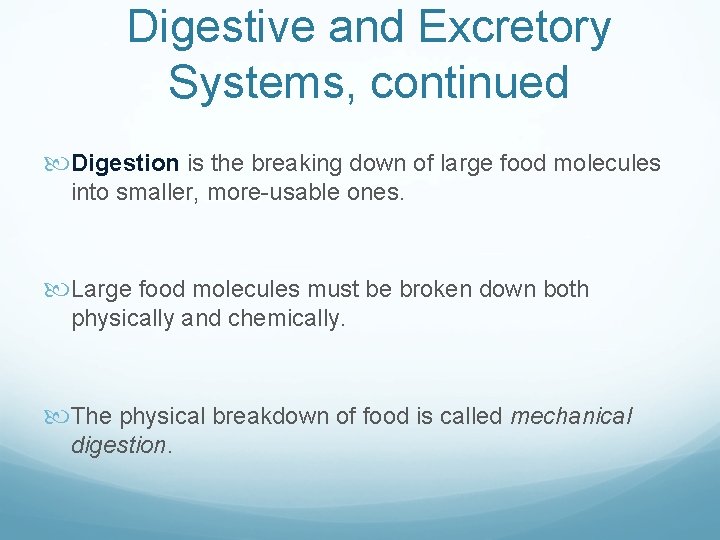 Digestive and Excretory Systems, continued

Digestion is the breaking down of large food molecules into smaller, more-usable ones.

Large food molecules must be broken down both physically and chemically.

The physical breakdown of food is called mechanical digestion.